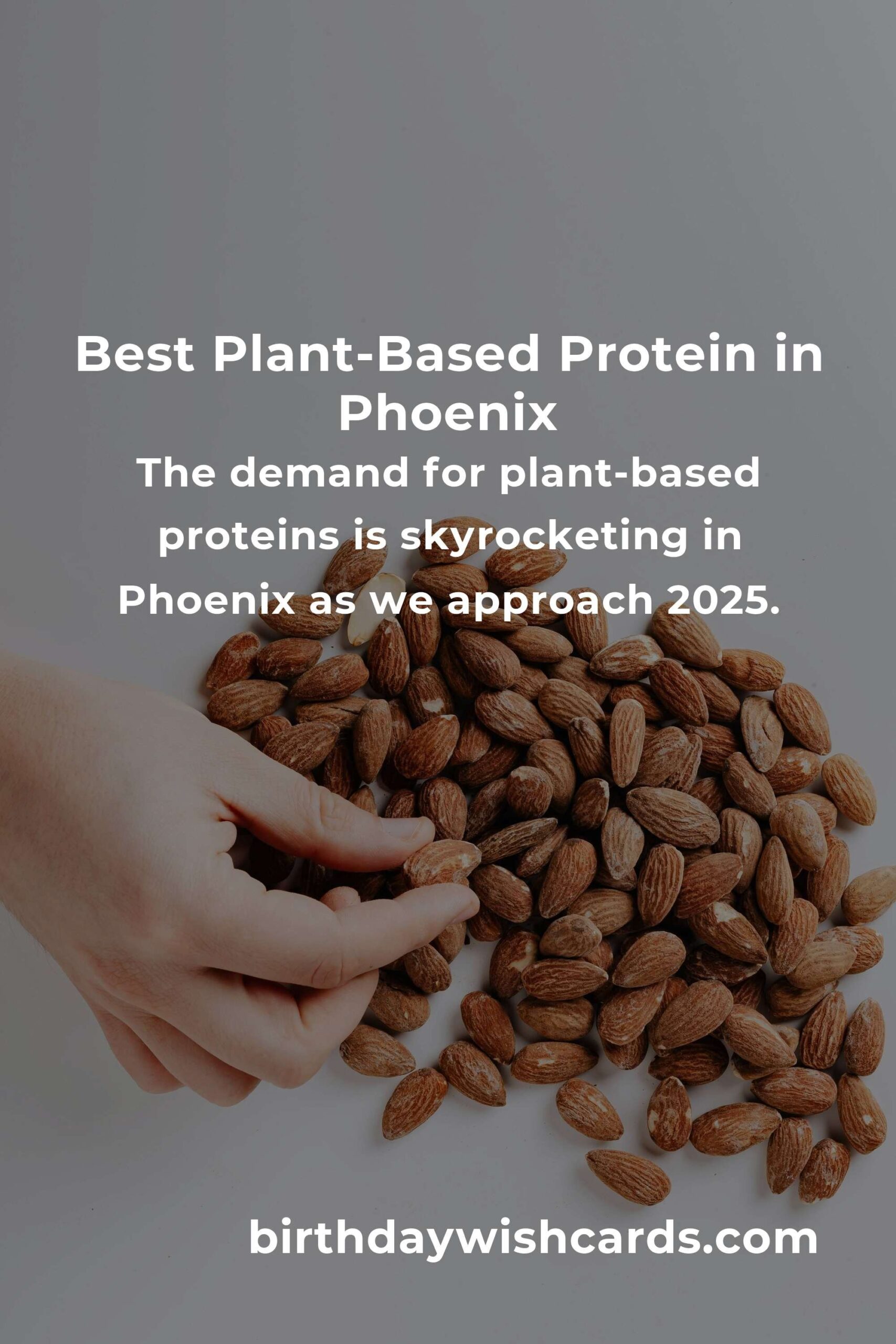 Best Plant-Based Protein in Phoenix

The demand for plant-based proteins is skyrocketing in Phoenix as we approach 2025.

birthdaywishcards.com